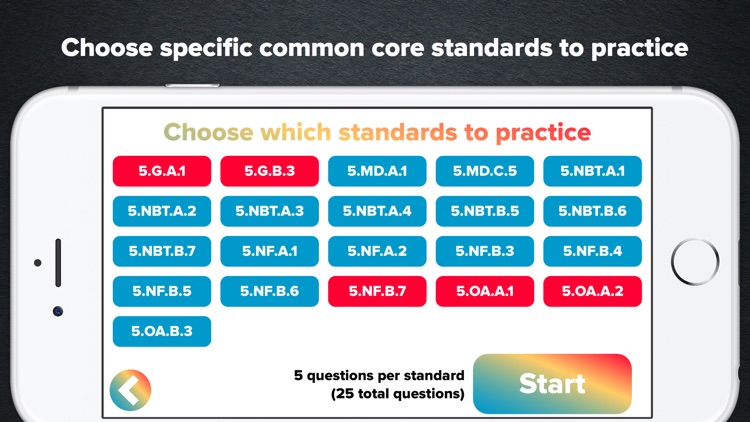 Choose specific common core standards to practice

Choose which standards to practice

5.G.A.1
5.G.B.3
5.MD.A.1
5.MD.C.5
5.NBT.A.1
5.NBT.A.2
5.NBT.A.3
5.NBT.A.4
5.NBT.B.5
5.NBT.B.6
5.NBT.B.7
5.NF.A.1
5.NF.A.2
5.NF.B.3
5.NF.B.4
5.NF.B.5
5.NF.B.6
5.NF.B.7
5.OA.A.1
5.OA.A.2
5.OA.B.3

5 questions per standard
(25 total questions)

Start